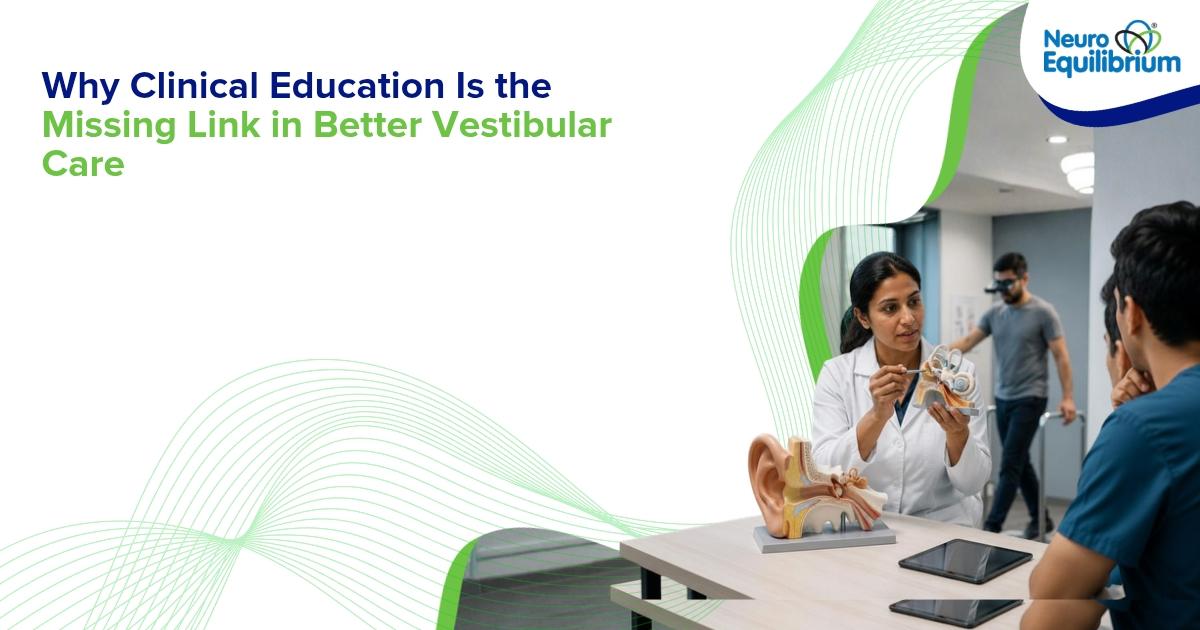 Why Clinical Education Is the Missing Link in Better Vestibular Care

Neuro Equilibrium®